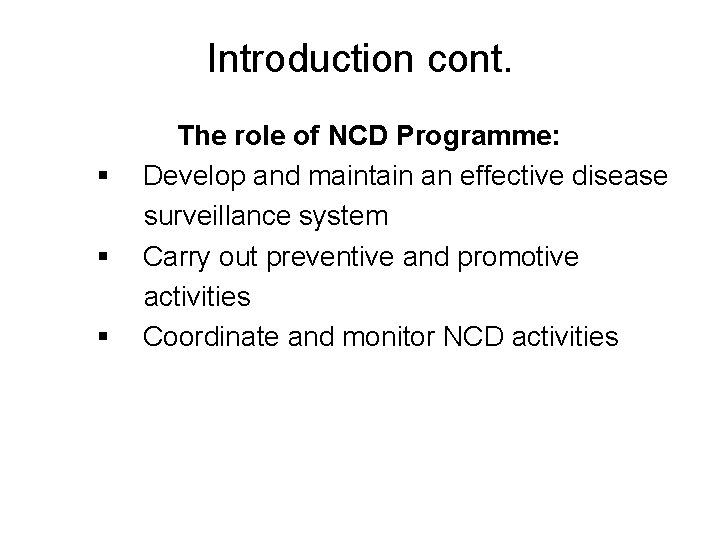 Introduction cont.

The role of NCD Programme:

▪ Develop and maintain an effective disease surveillance system
▪ Carry out preventive and promotive activities
▪ Coordinate and monitor NCD activities